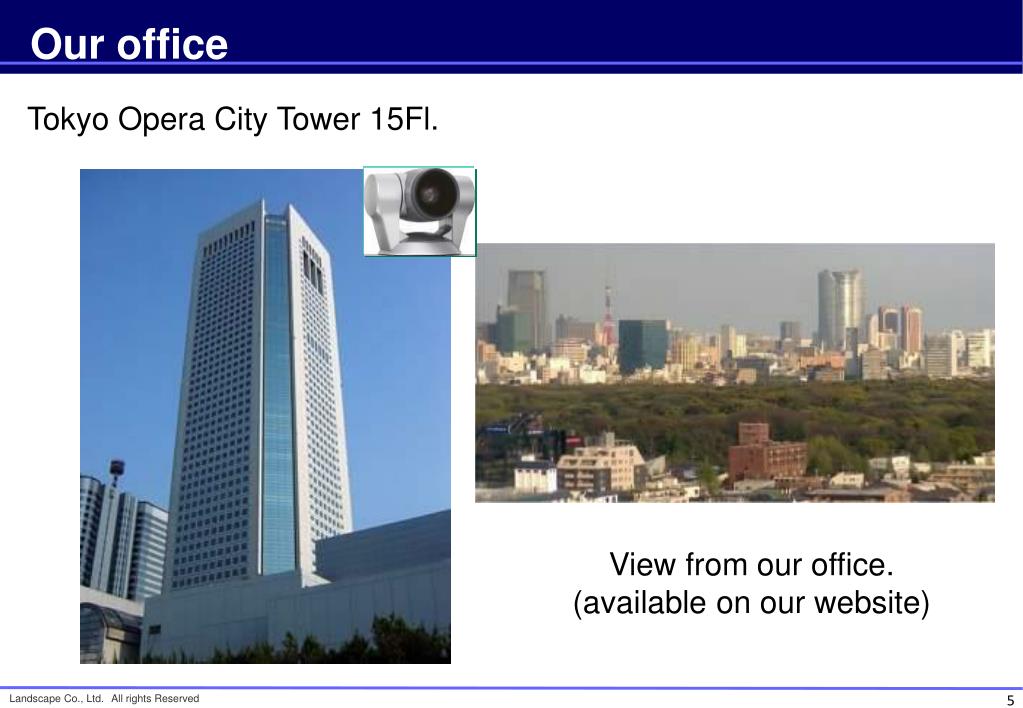 Our office

Tokyo Opera City Tower 15Fl.

View from our office.
(available on our website)

Landscape Co., Ltd. All rights Reserved

5